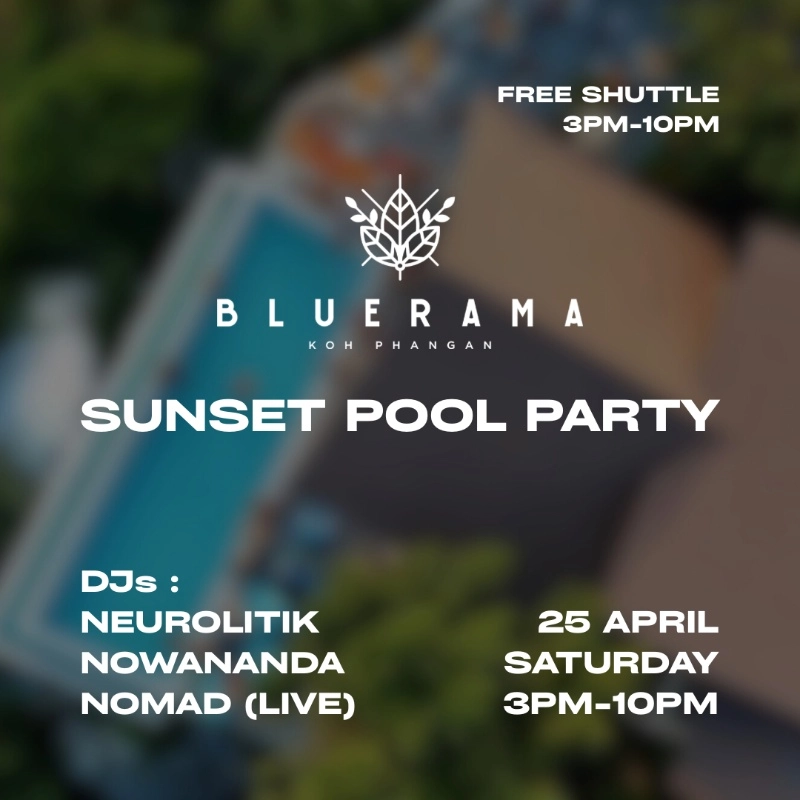 FREE SHUTTLE
3PM-10PM

BLUERAMA
KOH PHANGAN

SUNSET POOL PARTY

DJs :
NEUROLITIK
NOWANANDA
NOMAD (LIVE)

25 APRIL
SATURDAY
3PM-10PM